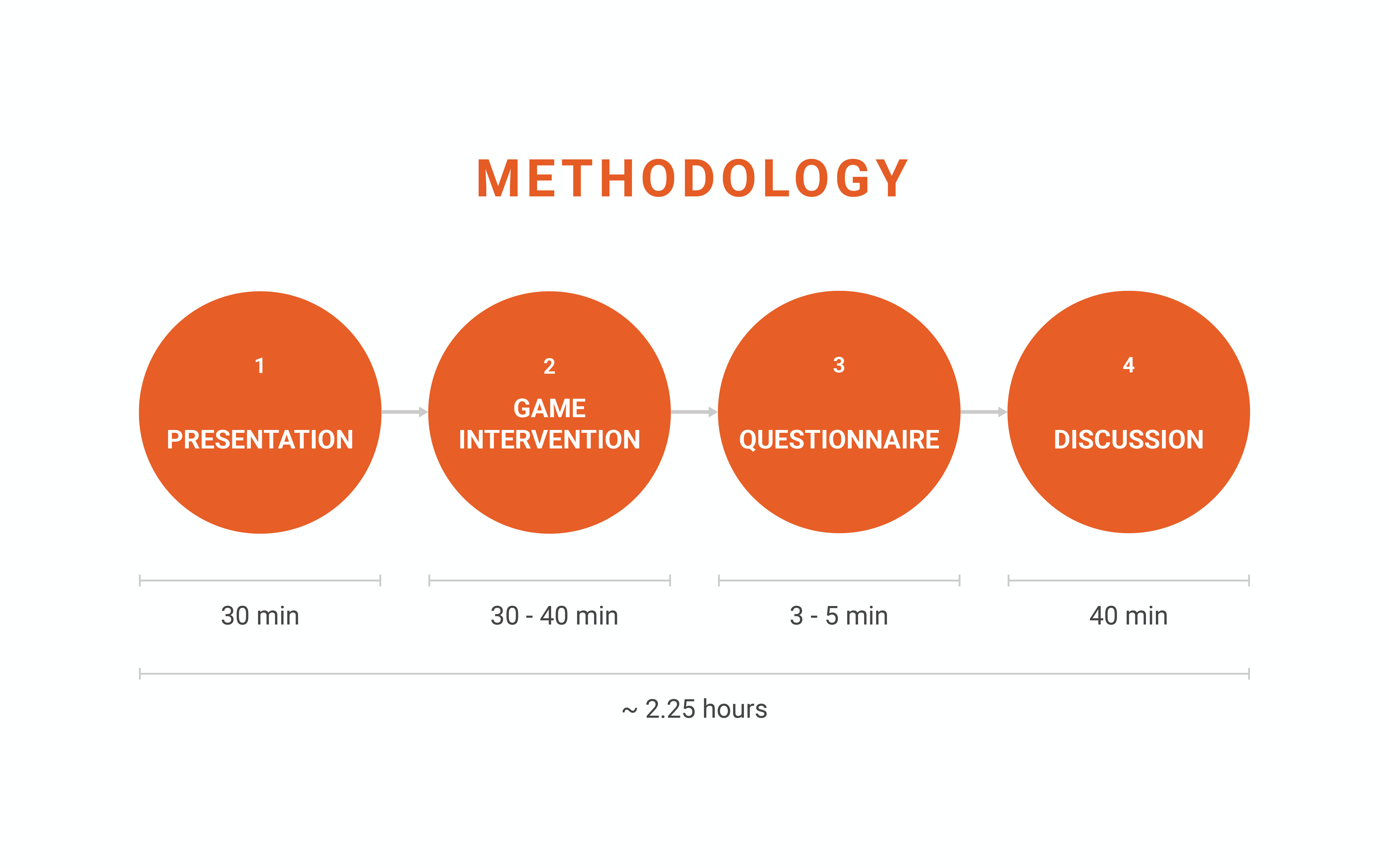 METHODOLOGY

1
PRESENTATION

2
GAME INTERVENTION

3
QUESTIONNAIRE

4
DISCUSSION

30 min

30 - 40 min

3 - 5 min

40 min

~ 2.25 hours